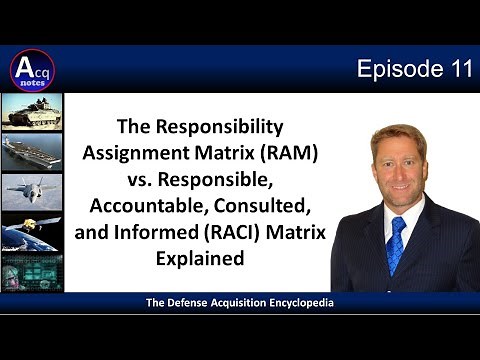 Acq notes

Episode 11

The Responsibility Assignment Matrix (RAM) vs. Responsible, Accountable, Consulted, and Informed (RACI) Matrix Explained

The Defense Acquisition Encyclopedia